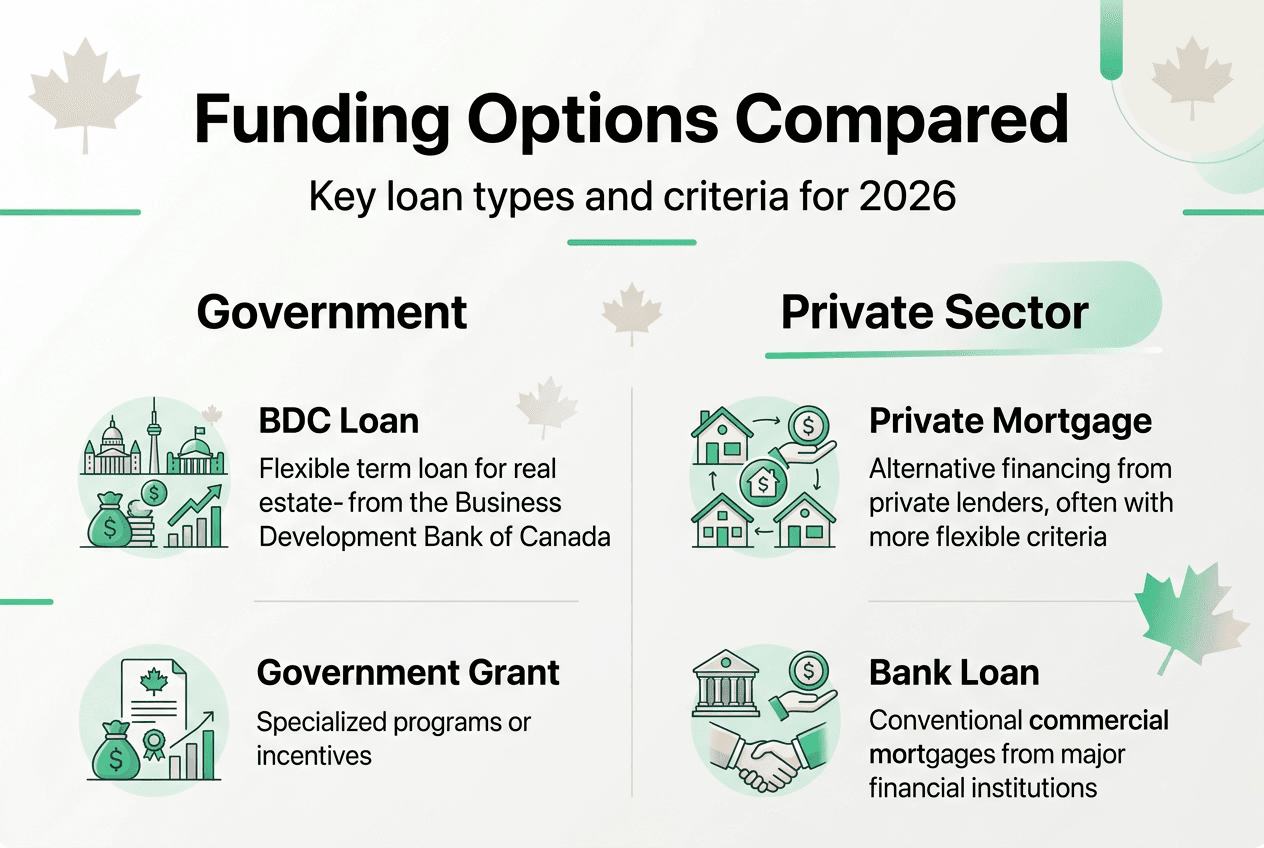 Funding Options Compared

Key loan types and criteria for 2026

Government

BDC Loan

Flexible term loan for real estate- from the Business Development Bank of Canada

Government Grant

Specialized programs or incentives

Private Sector

Private Mortgage

Alternative financing from private lenders, often with more flexible criteria

Bank Loan

Conventional commercial mortgages from major financial institutions